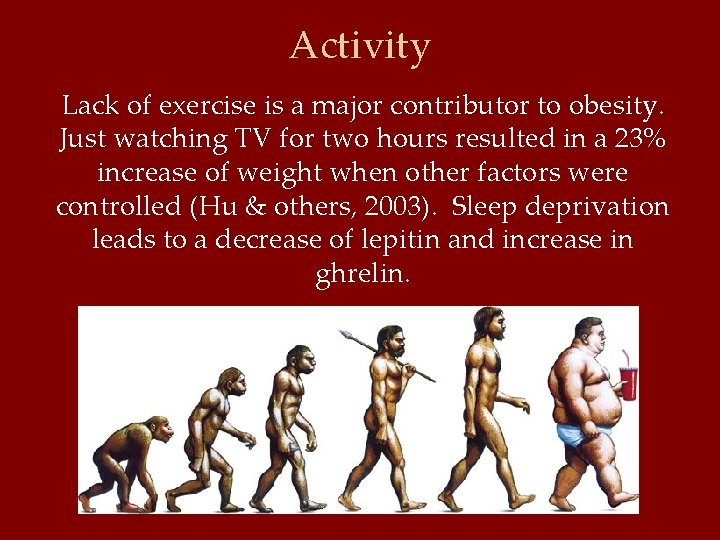 Activity

Lack of exercise is a major contributor to obesity. Just watching TV for two hours resulted in a 23% increase of weight when other factors were controlled (Hu & others, 2003). Sleep deprivation leads to a decrease of lepitin and increase in ghrelin.